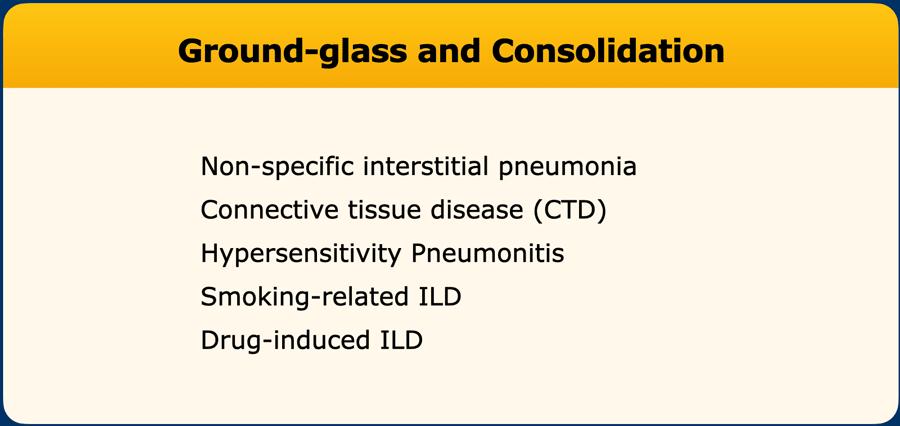 Ground-glass and Consolidation

Non-specific interstitial pneumonia
Connective tissue disease (CTD)
Hypersensitivity Pneumonitis
Smoking-related ILD
Drug-induced ILD